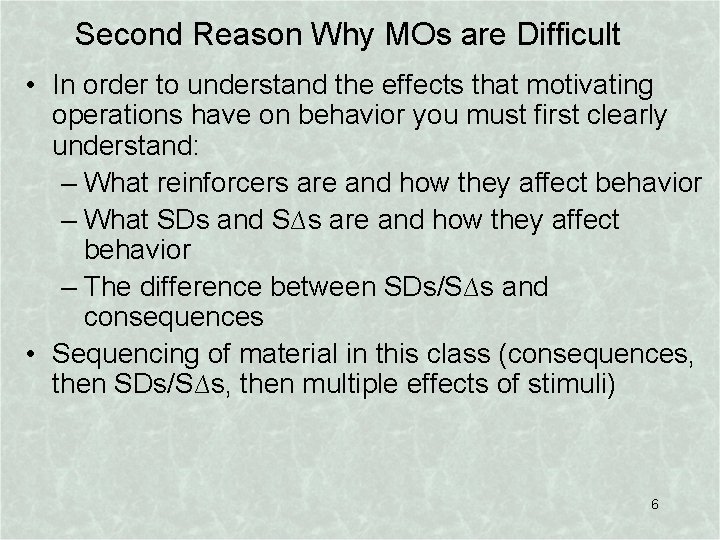 Second Reason Why MOs are Difficult

• In order to understand the effects that motivating operations have on behavior you must first clearly understand:
  – What reinforcers are and how they affect behavior
  – What SDs and S∆s are and how they affect behavior
  – The difference between SDs/S∆s and consequences
• Sequencing of material in this class (consequences, then SDs/S∆s, then multiple effects of stimuli)

6